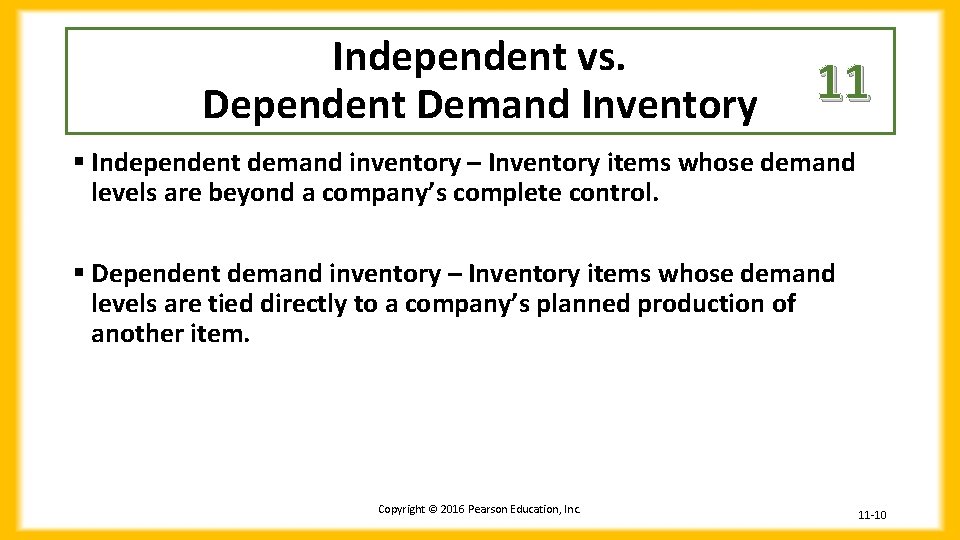 Independent vs.
Dependent Demand Inventory

11

▪ Independent demand inventory – Inventory items whose demand levels are beyond a company's complete control.

▪ Dependent demand inventory – Inventory items whose demand levels are tied directly to a company's planned production of another item.

Copyright © 2016 Pearson Education, Inc.

11-10